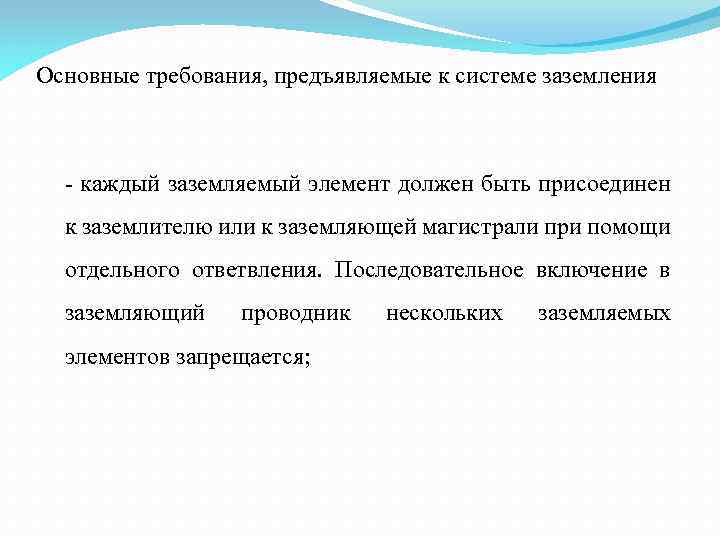 Основные требования, предъявляемые к системе заземления

- каждый заземляемый элемент должен быть присоединен к заземлителю или к заземляющей магистрали при помощи отдельного ответвления. Последовательное включение в заземляющий проводник нескольких заземляемых элементов запрещается;